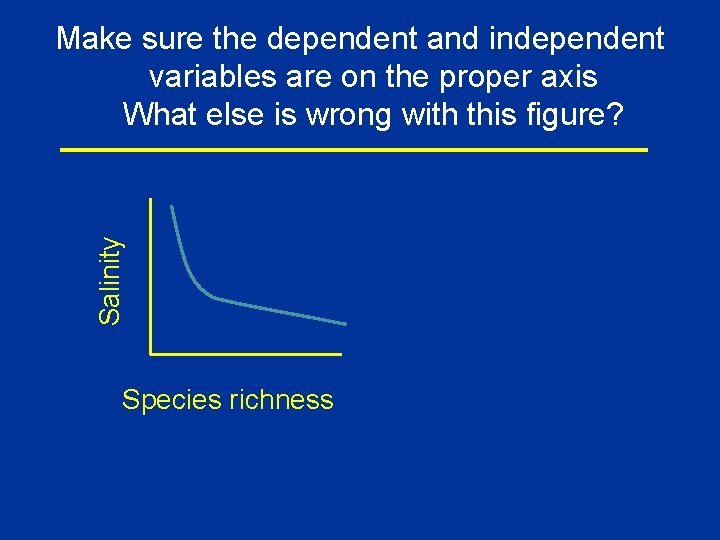 Make sure the dependent and independent variables are on the proper axis
What else is wrong with this figure?

Salinity

Species richness